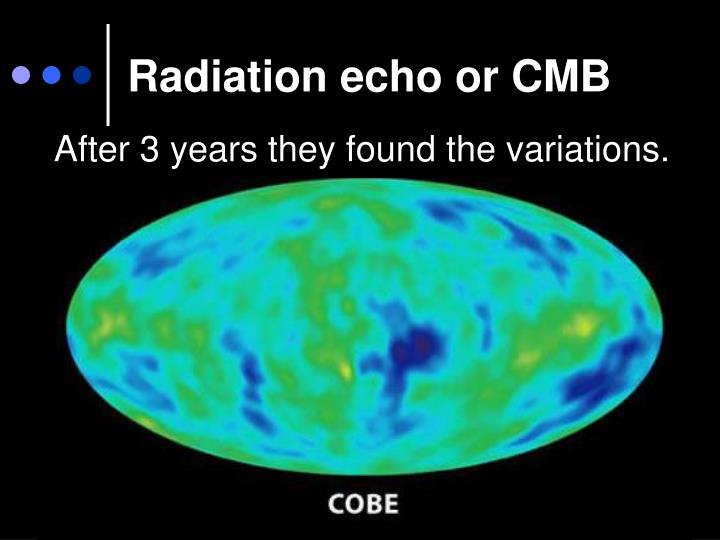 Radiation echo or CMB

After 3 years they found the variations.

COBE